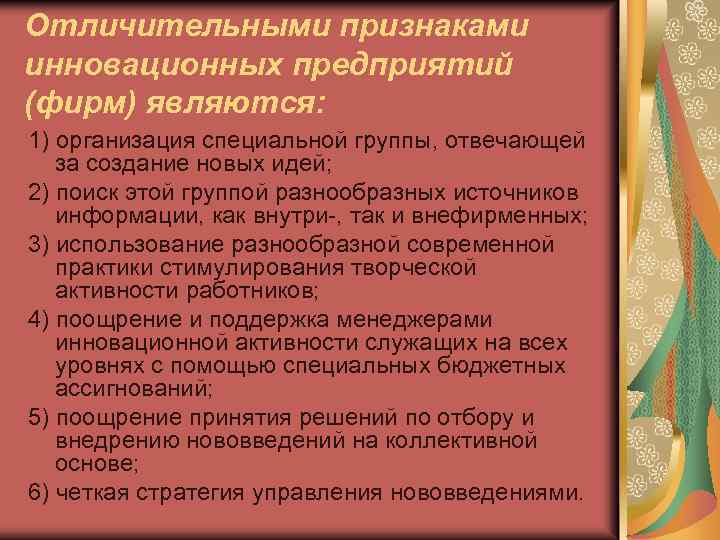 Отличительными признаками инновационных предприятий (фирм) являются:

1) организация специальной группы, отвечающей за создание новых идей;

2) поиск этой группой разнообразных источников информации, как внутри-, так и внефирменных;

3) использование разнообразной современной практики стимулирования творческой активности работников;

4) поощрение и поддержка менеджерами инновационной активности служащих на всех уровнях с помощью специальных бюджетных ассигнований;

5) поощрение принятия решений по отбору и внедрению нововведений на коллективной основе;

6) четкая стратегия управления нововведениями.